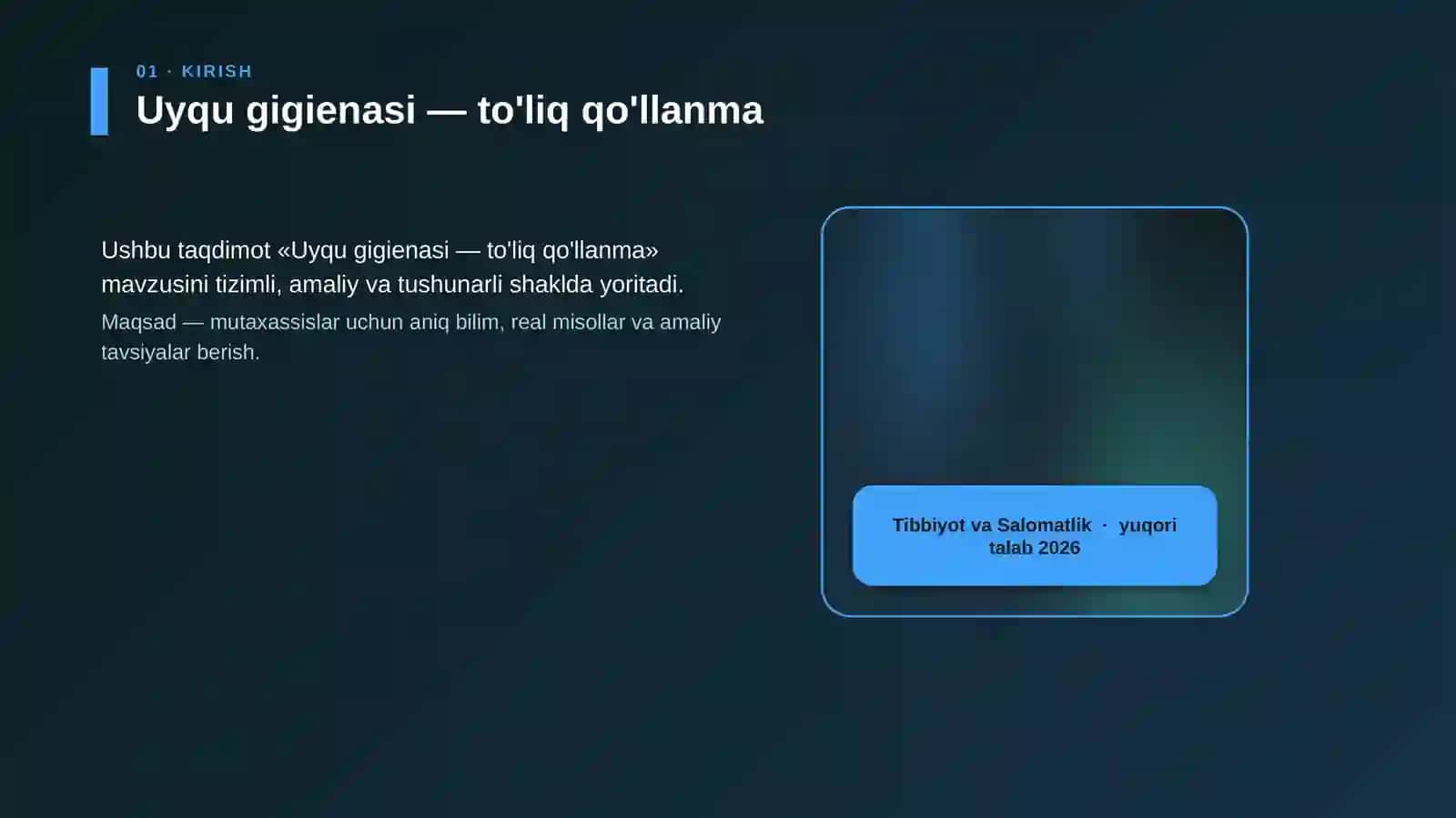 01 · KIRISH

Uyqu gigienasi — to'liq qo'llanma

Ushbu taqdimot «Uyqu gigienasi — to'liq qo'llanma» mavzusini tizimli, amaliy va tushunarli shaklda yoritadi.

Maqsad — mutaxassislar uchun aniq bilim, real misollar va amaliy tavsiyalar berish.

Tibbiyot va Salomatlik · yuqori talab 2026